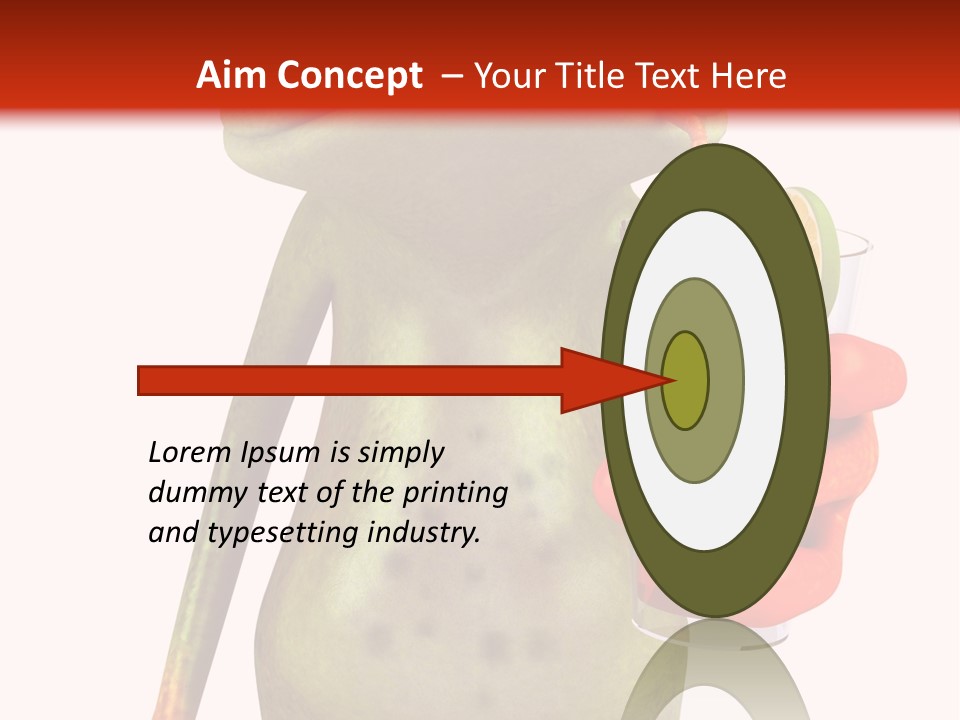 Aim Concept – Your Title Text Here

Lorem Ipsum is simply dummy text of the printing and typesetting industry.